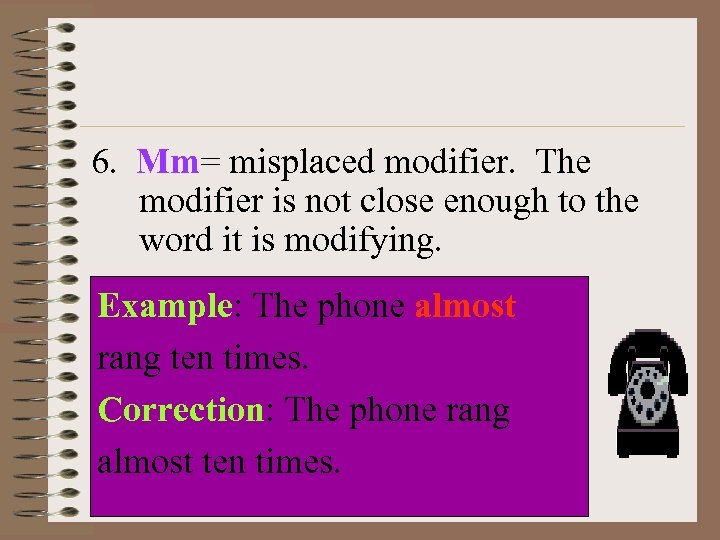 6. Mm= misplaced modifier. The modifier is not close enough to the word it is modifying.

Example: The phone almost rang ten times.

Correction: The phone rang almost ten times.